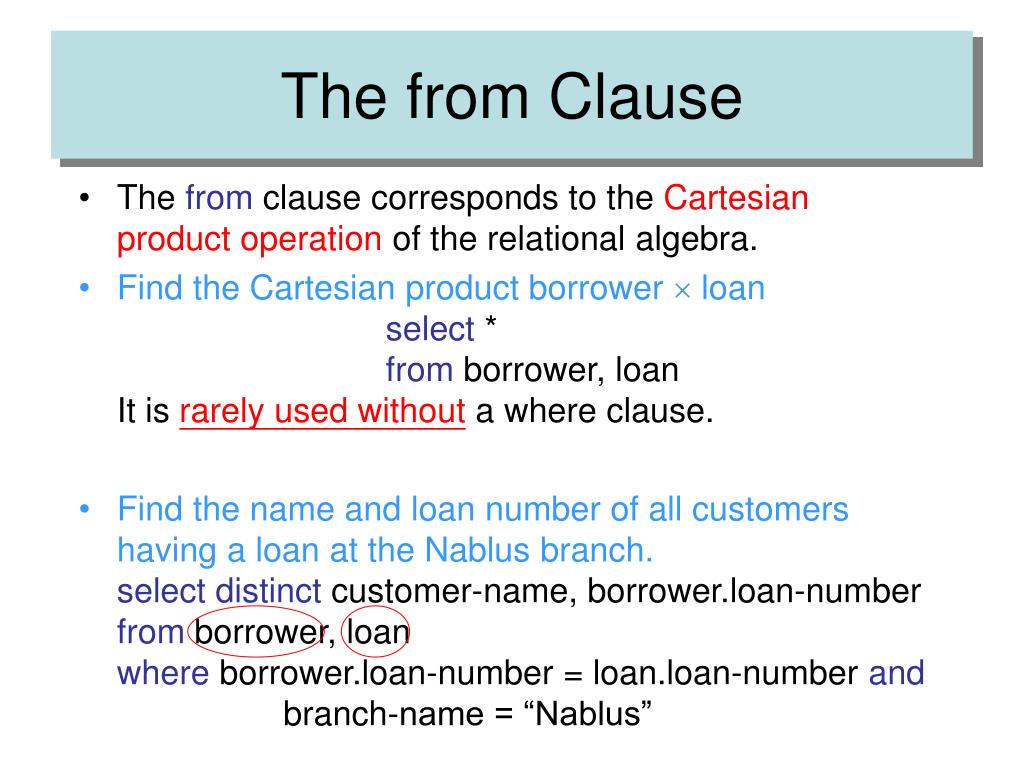 The from Clause

• The from clause corresponds to the Cartesian product operation of the relational algebra.

• Find the Cartesian product borrower $\times$ loan
select *
from borrower, loan
It is rarely used without a where clause.

• Find the name and loan number of all customers having a loan at the Nablus branch.
select distinct customer-name, borrower.loan-number
from borrower, loan
where borrower.loan-number = loan.loan-number and
branch-name = “Nablus”